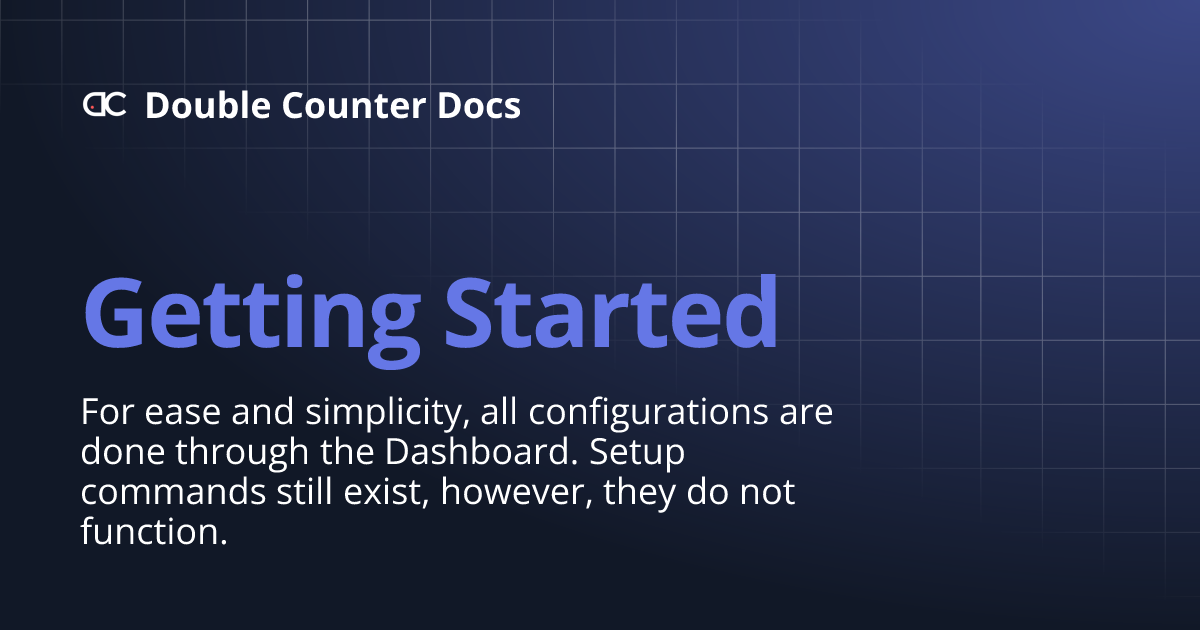 Double Counter Docs

Getting Started

For ease and simplicity, all configurations are done through the Dashboard. Setup commands still exist, however, they do not function.